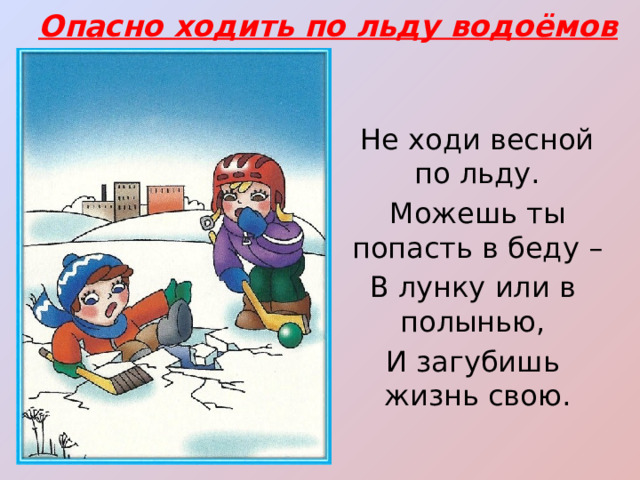 Опасно ходить по льду водоёмов

Не ходи весной по льду.

Можешь ты попасть в беду –

В лунку или в полынью,

И загубишь жизнь свою.